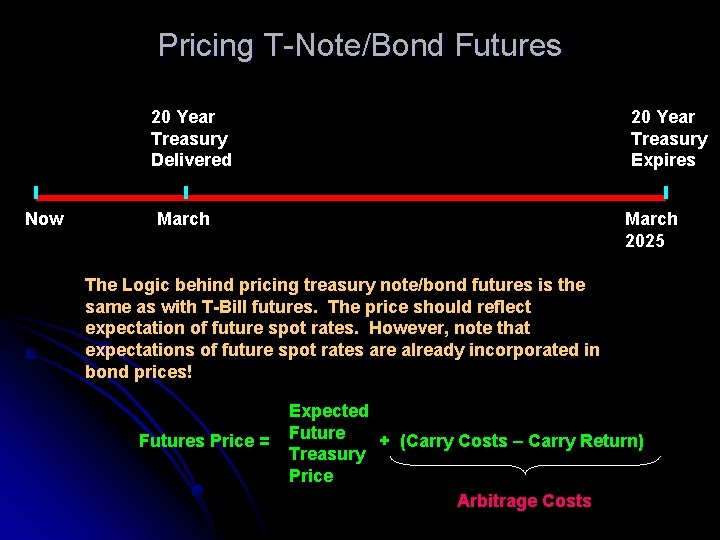 Pricing T-Note/Bond Futures

20 Year Treasury Delivered

20 Year Treasury Expires

Now

March

March 2025

The Logic behind pricing treasury note/bond futures is the same as with T-Bill futures. The price should reflect expectation of future spot rates. However, note that expectations of future spot rates are already incorporated in bond prices!

Futures Price = Expected Future Treasury Price + (Carry Costs – Carry Return)

Arbitrage Costs